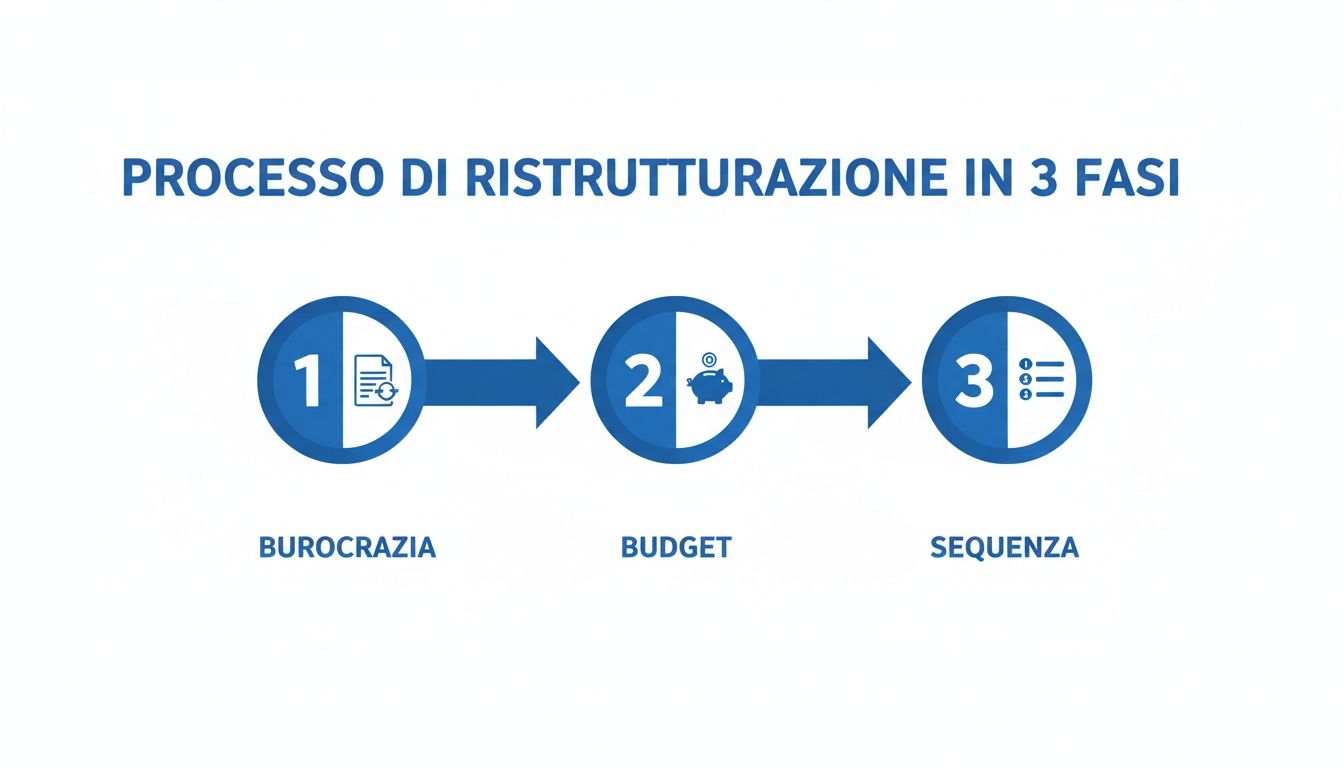 PROCESSO DI RISTRUTTURAZIONE IN 3 FASI

1

2

3

BUROCRAZIA

BUDGET

SEQUENZA